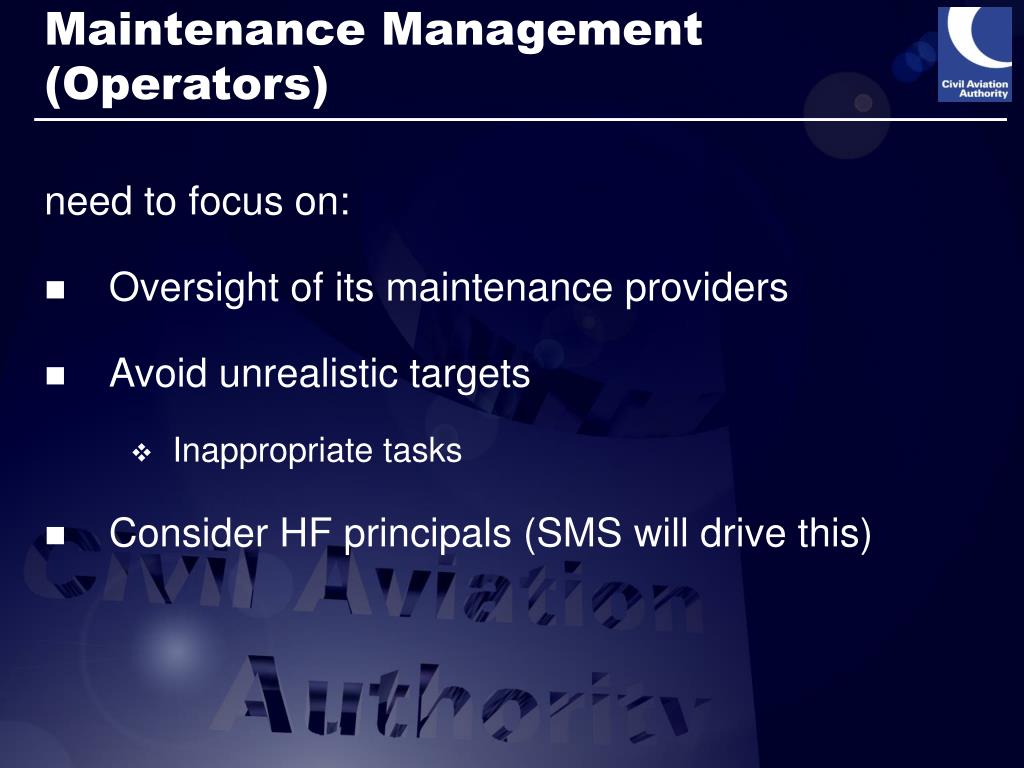 Maintenance Management (Operators)

Civil Aviation Authority

need to focus on:

■ Oversight of its maintenance providers

■ Avoid unrealistic targets

❖ Inappropriate tasks

■ Consider HF principals (SMS will drive this)

Civil Aviation Authority